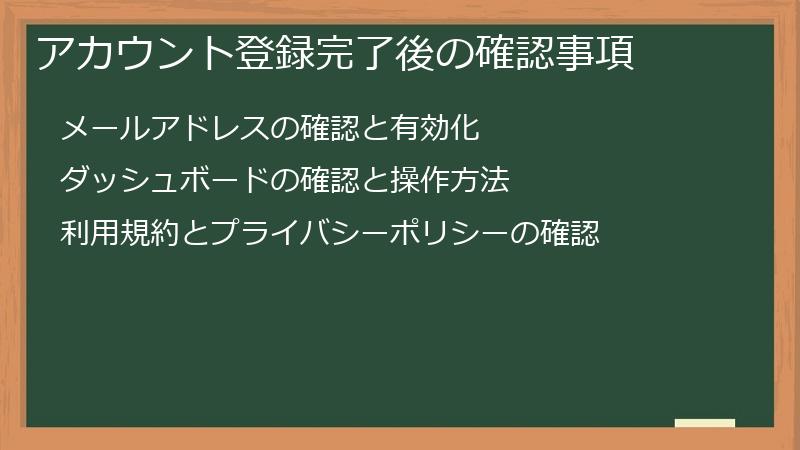 アカウント登録完了後の確認事項

メールアドレスの確認と有効化

ダッシュボードの確認と操作方法

利用規約とプライバシーポリシーの確認